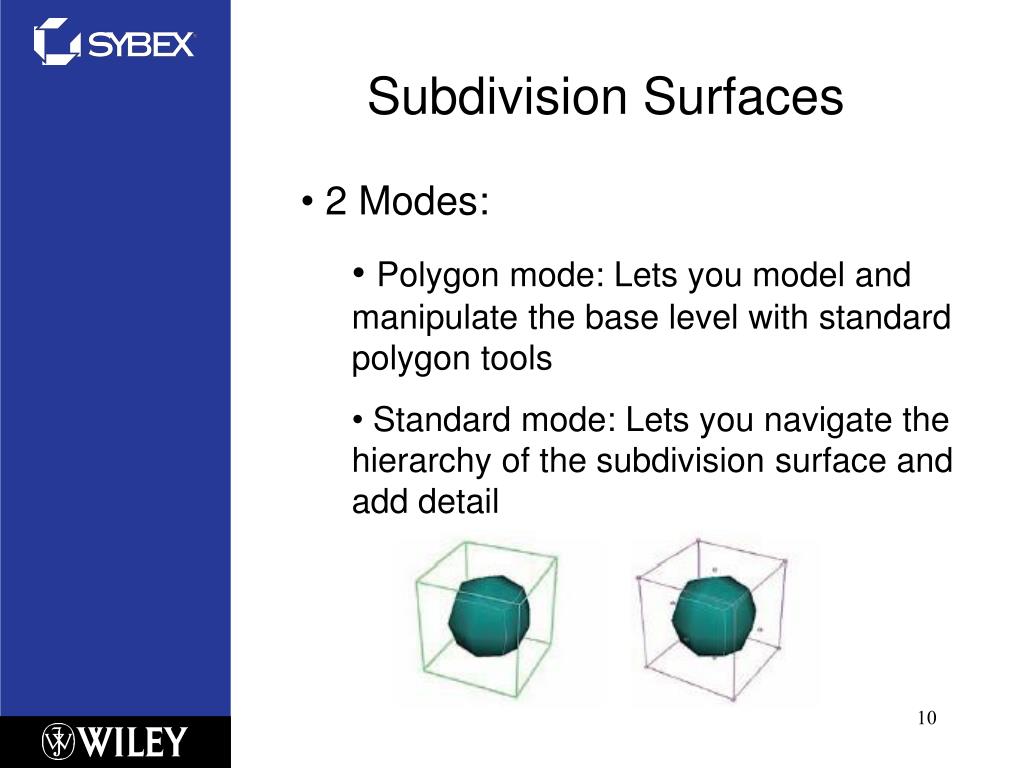 SYBEX

Subdivision Surfaces

• 2 Modes:

• Polygon mode: Lets you model and manipulate the base level with standard polygon tools

• Standard mode: Lets you navigate the hierarchy of the subdivision surface and add detail

WILEY

10